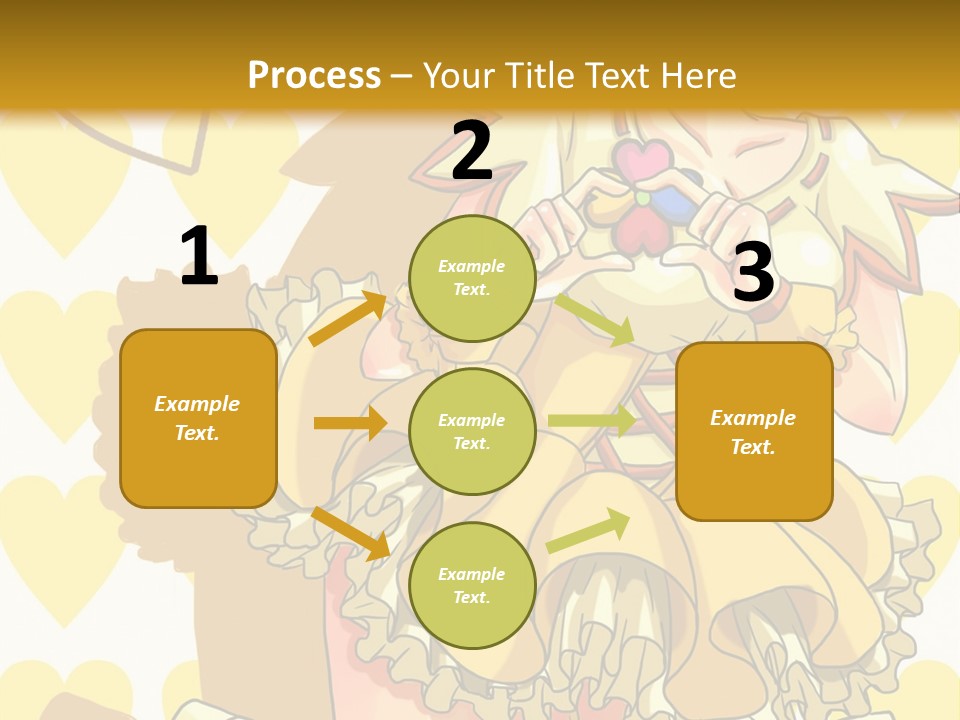 Process – Your Title Text Here

1

Example Text.

2

Example Text.

Example Text.

Example Text.

3

Example Text.